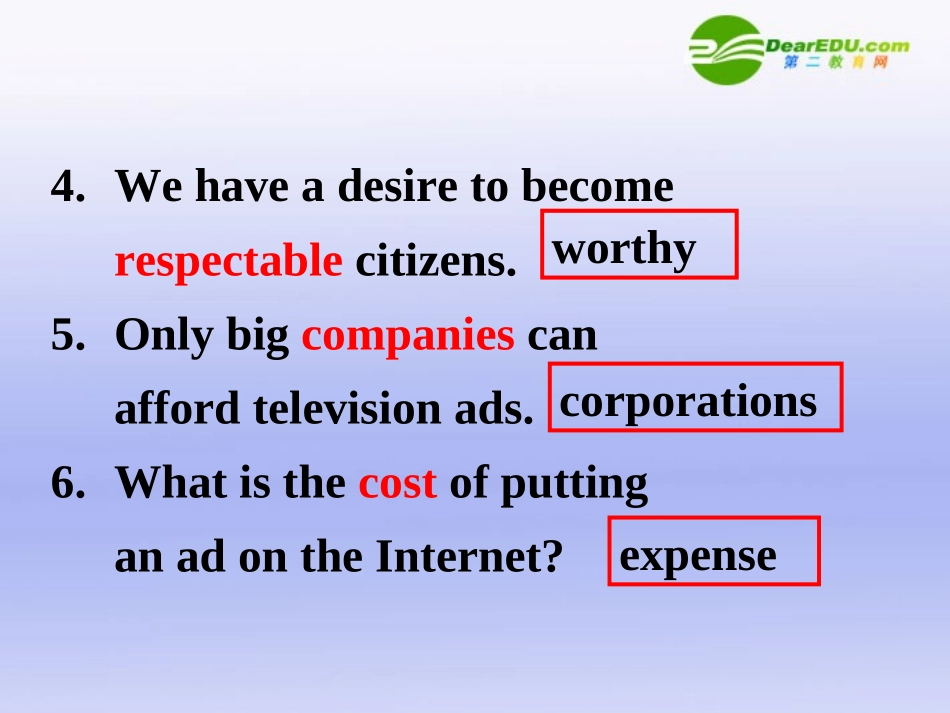 DearEDU.com
第二教育网

4. We have a desire to become respectable citizens. worthy

5. Only big companies can afford television ads. corporations

6. What is the cost of putting an ad on the Internet? expense